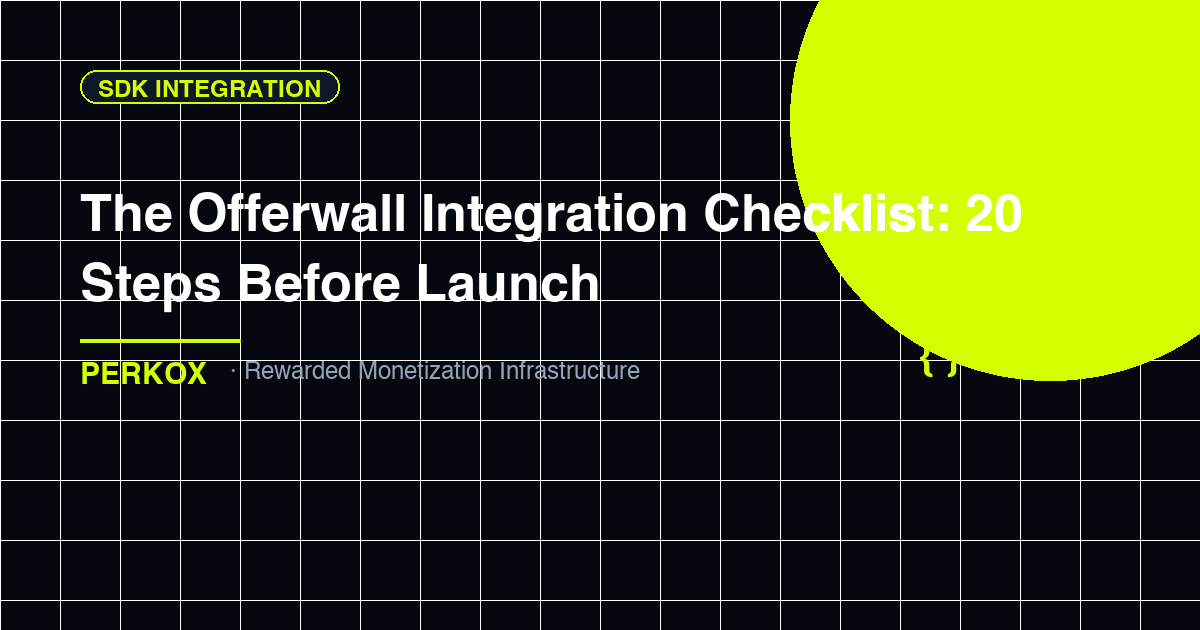 SDK INTEGRATION

The Offerwall Integration Checklist: 20 Steps Before Launch

PERKOX · Rewarded Monetization Infrastructure

{ }